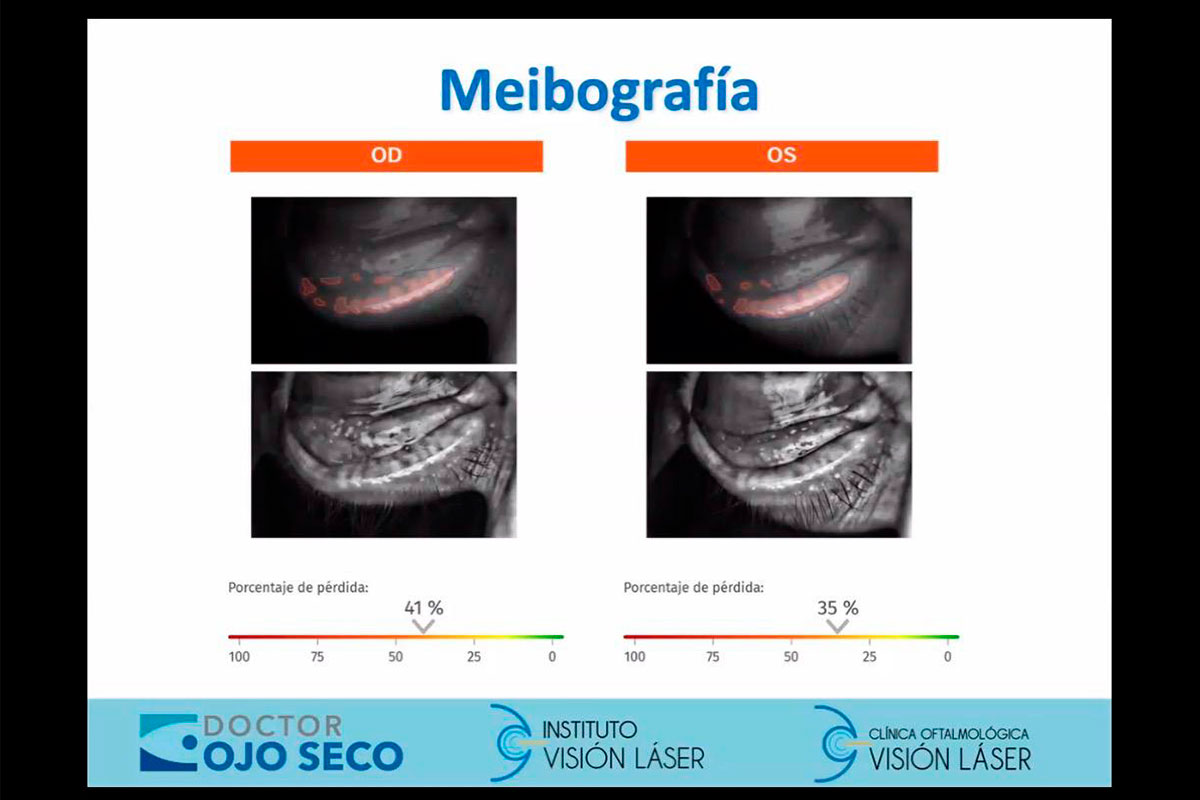 Meibografía

OD

Porcentaje de pérdida:

41 %

100 75 50 25 0

OS

Porcentaje de pérdida:

35 %

100 75 50 25 0

DOCTOR OJO SECO

INSTITUTO VISIÓN LÁSER

CLÍNICA OFTALMOLÓGICA VISIÓN LÁSER